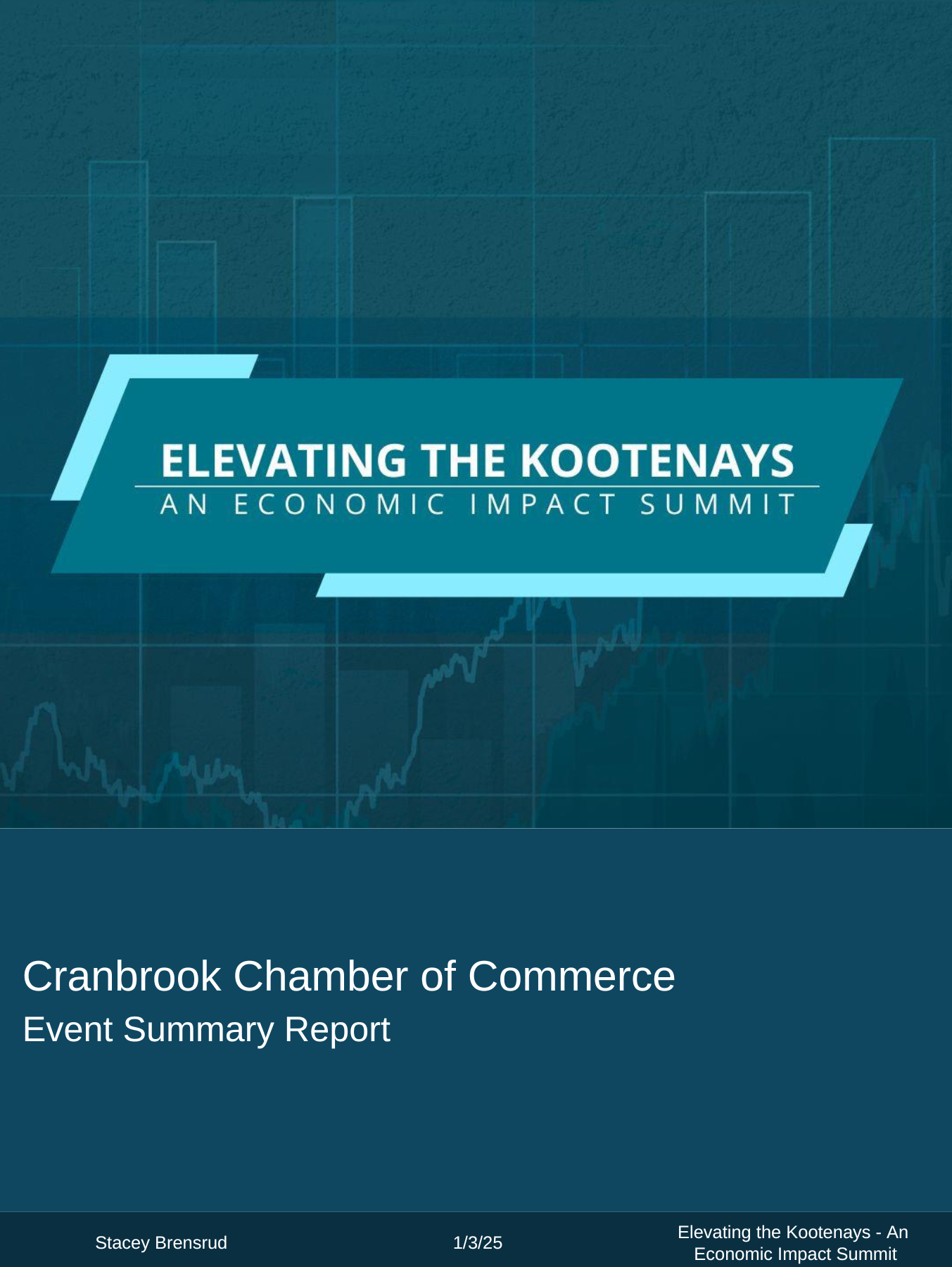 ELEVATING THE KOOTENAYS
AN ECONOMIC IMPACT SUMMIT

Cranbrook Chamber of Commerce
Event Summary Report

Stacey Brensrud

1/3/25

Elevating the Kootenays - An Economic Impact Summit